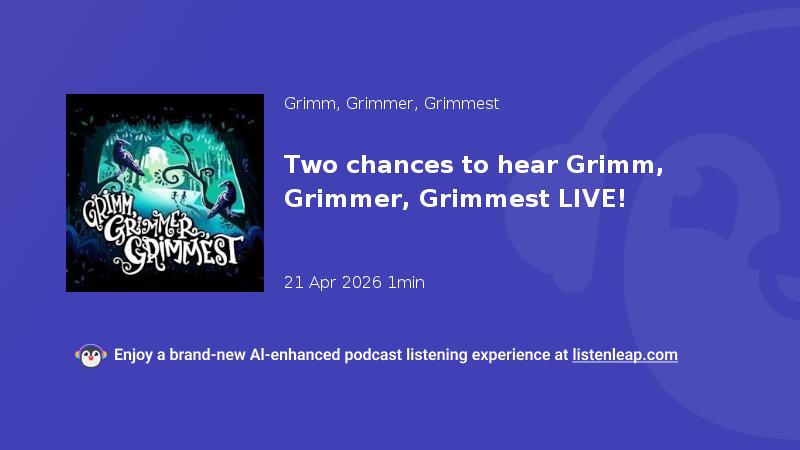 GRIMM, GRIMMER, GRIMMEST

Grimm, Grimmer, Grimmest

Two chances to hear Grimm, Grimmer, Grimmest LIVE!

21 Apr 2026 1min

Enjoy a brand-new AI-enhanced podcast listening experience at listenleap.com